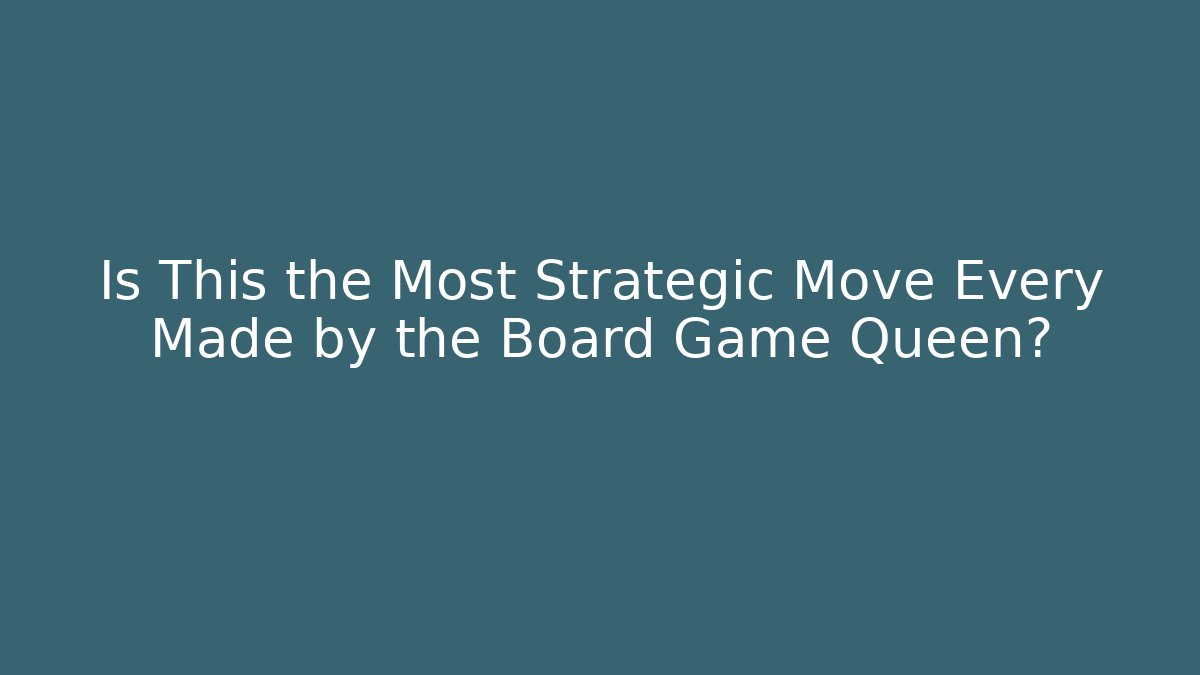 Is This the Most Strategic Move Every Made by the Board Game Queen?